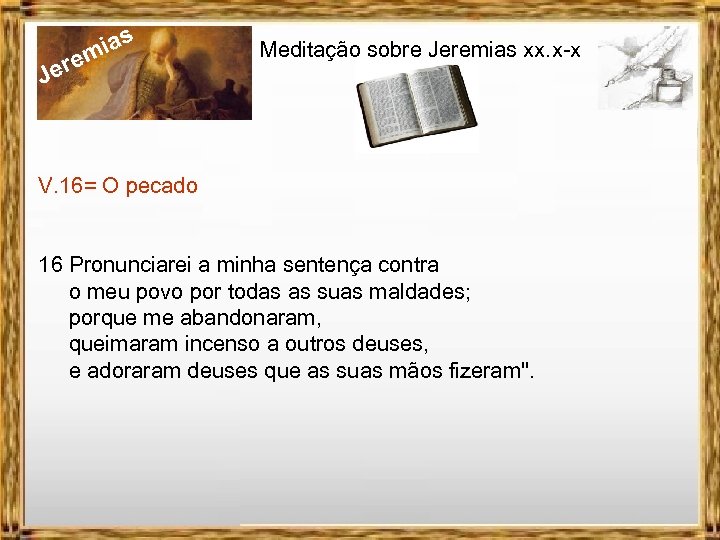 Jeremias

Meditação sobre Jeremias xx.x-x

V.16= O pecado

16 Pronunciarei a minha sentença contra
o meu povo por todas as suas maldades;
porque me abandonaram,
queimaram incenso a outros deuses,
e adoraram deuses que as suas mãos fizeram".